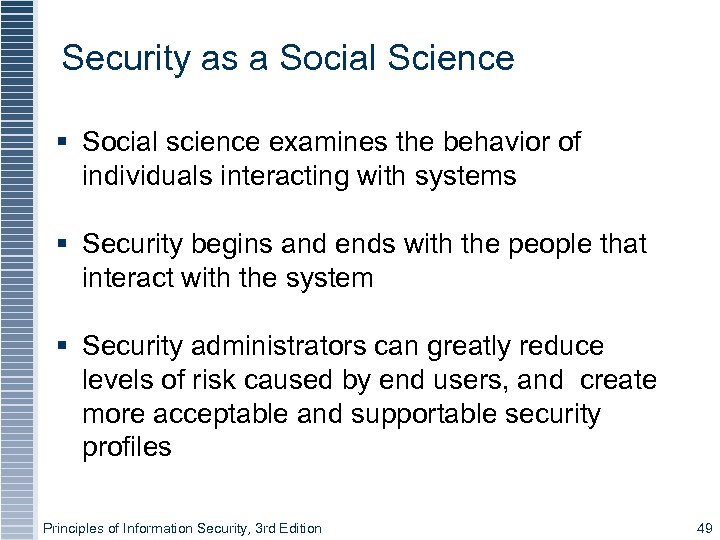 Security as a Social Science

▪ Social science examines the behavior of individuals interacting with systems

▪ Security begins and ends with the people that interact with the system

▪ Security administrators can greatly reduce levels of risk caused by end users, and create more acceptable and supportable security profiles

Principles of Information Security, 3rd Edition

49